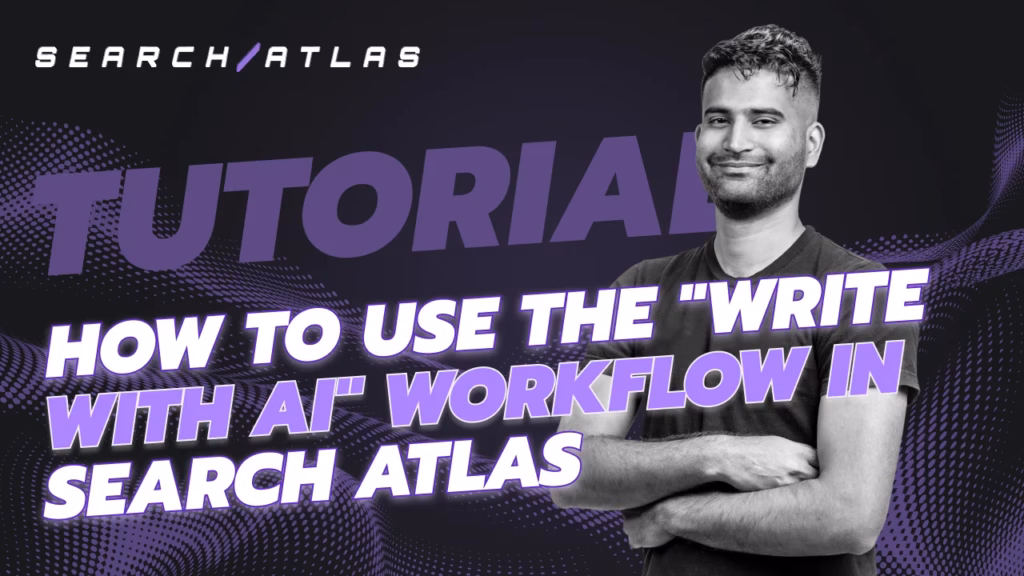 SEARCH/ATLAS

TUTORIAL

HOW TO USE THE "WRITE WITH AI" WORKFLOW IN SEARCH ATLAS